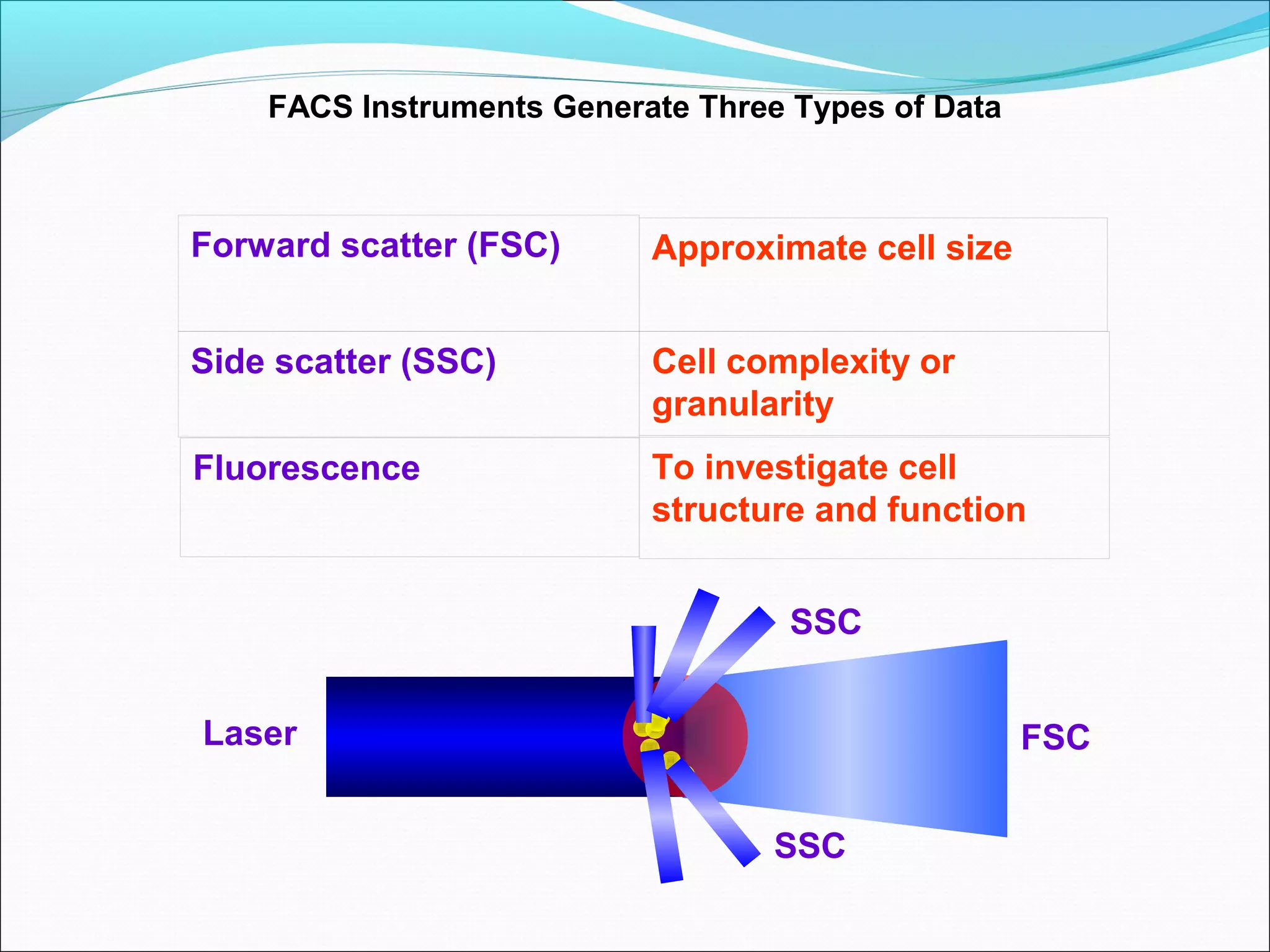 FACS Instruments Generate Three Types of Data

| Forward scatter (FSC) | Approximate cell size |
|---|---|
| Side scatter (SSC) | Cell complexity or granularity |
| Fluorescence | To investigate cell structure and function |

SSC

Laser

FSC

SSC